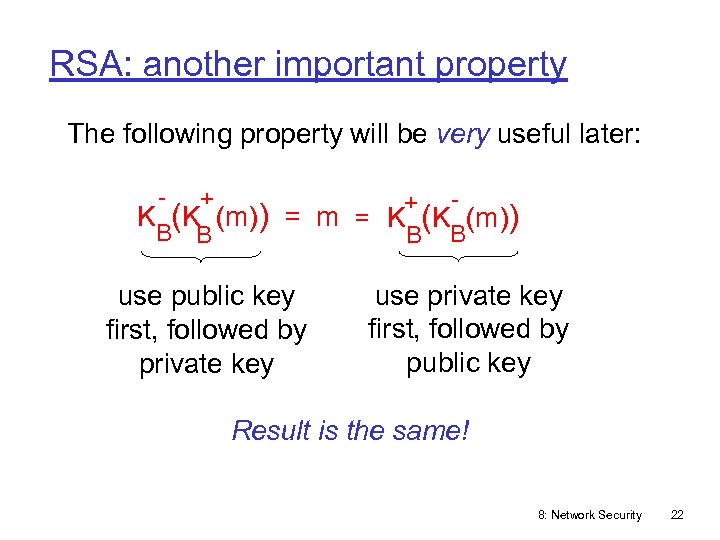 RSA: another important property

The following property will be very useful later:

$K_B^-(K_B^+(m)) = m = K_B^+(K_B^-(m))$

use public key first, followed by private key

use private key first, followed by public key

Result is the same!

8: Network Security 22